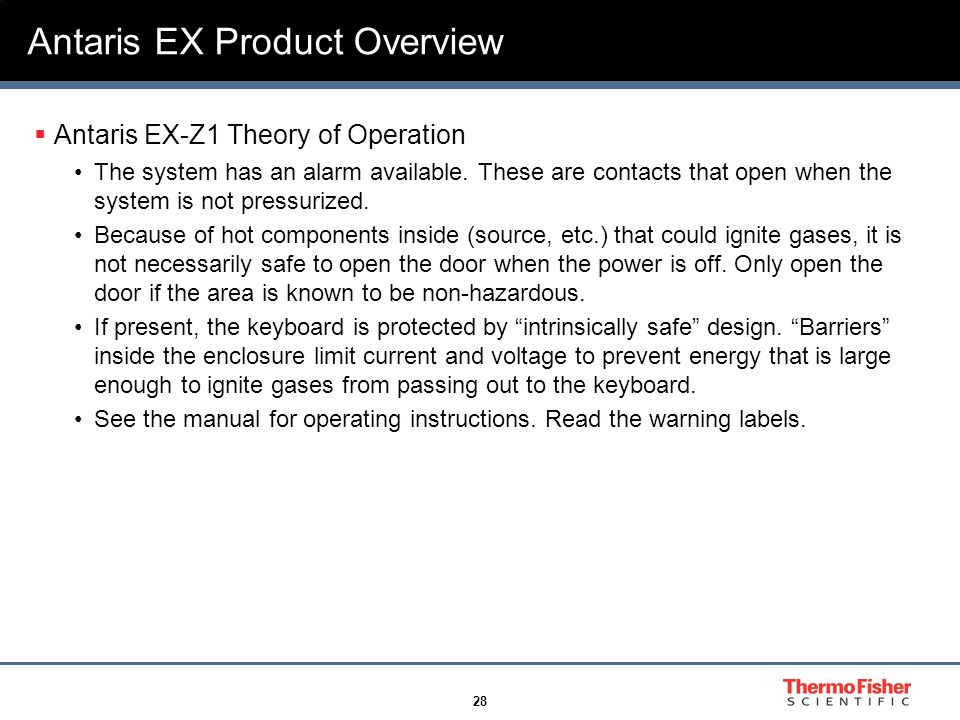 Antaris EX Product Overview

▪ Antaris EX-Z1 Theory of Operation

• The system has an alarm available. These are contacts that open when the system is not pressurized.

• Because of hot components inside (source, etc.) that could ignite gases, it is not necessarily safe to open the door when the power is off. Only open the door if the area is known to be non-hazardous.

• If present, the keyboard is protected by “intrinsically safe” design. “Barriers” inside the enclosure limit current and voltage to prevent energy that is large enough to ignite gases from passing out to the keyboard.

• See the manual for operating instructions. Read the warning labels.

28

ThermoFisher
SCIENTIFIC